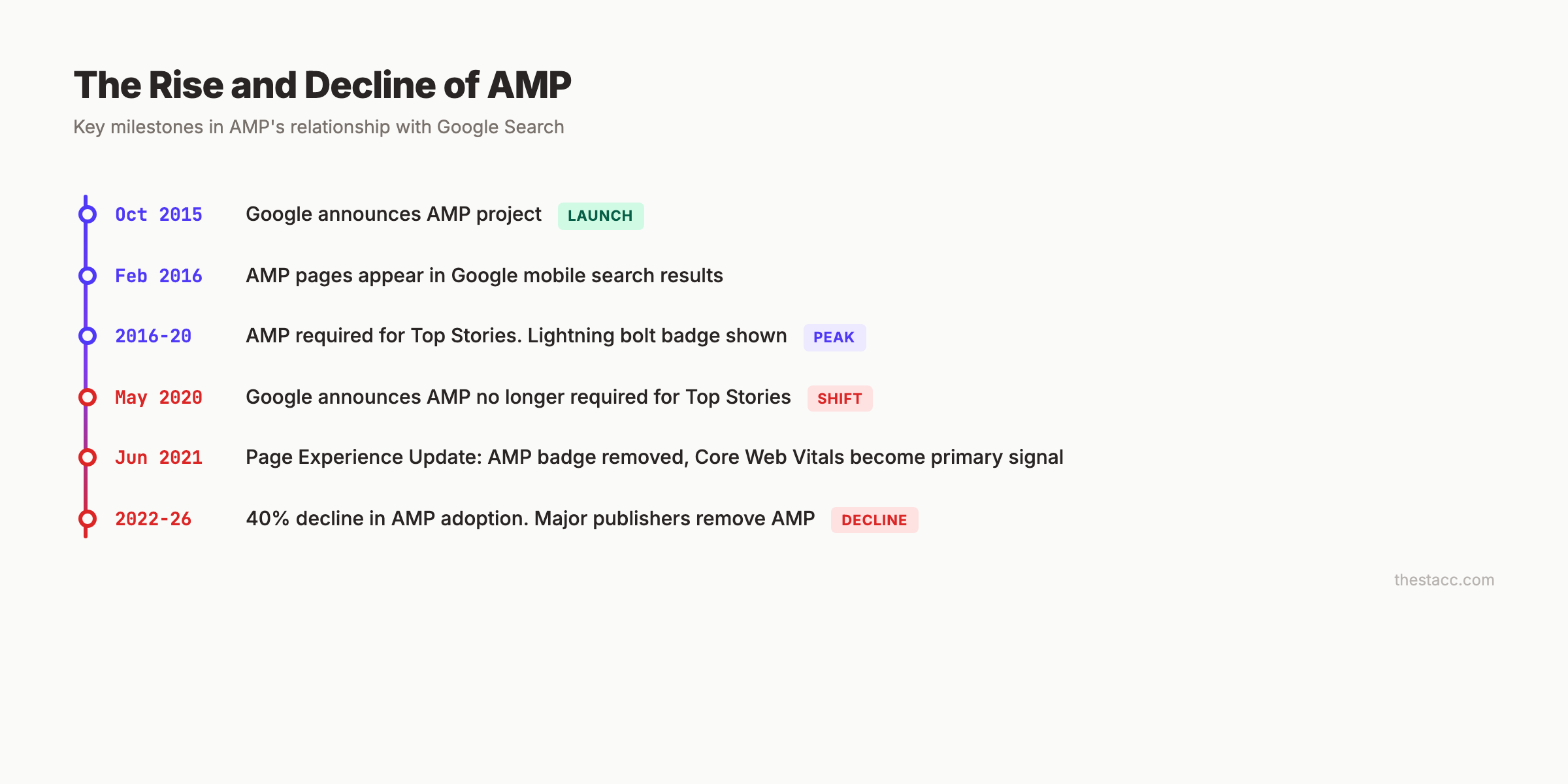 The Rise and Decline of AMP

Key milestones in AMP's relationship with Google Search

Oct 2015 Google announces AMP project LAUNCH

Feb 2016 AMP pages appear in Google mobile search results

2016-20 AMP required for Top Stories. Lightning bolt badge shown PEAK

May 2020 Google announces AMP no longer required for Top Stories SHIFT

Jun 2021 Page Experience Update: AMP badge removed, Core Web Vitals become primary signal

2022-26 40% decline in AMP adoption. Major publishers remove AMP DECLINE

thestacc.com